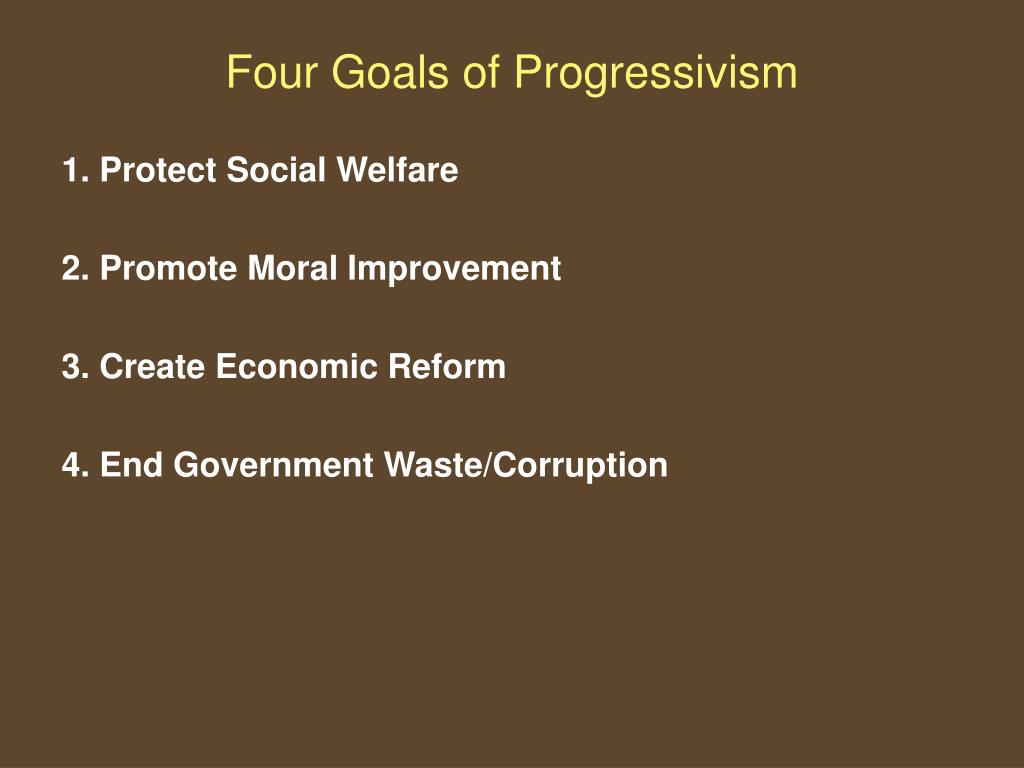 Four Goals of Progressivism

1. Protect Social Welfare

2. Promote Moral Improvement

3. Create Economic Reform

4. End Government Waste/Corruption